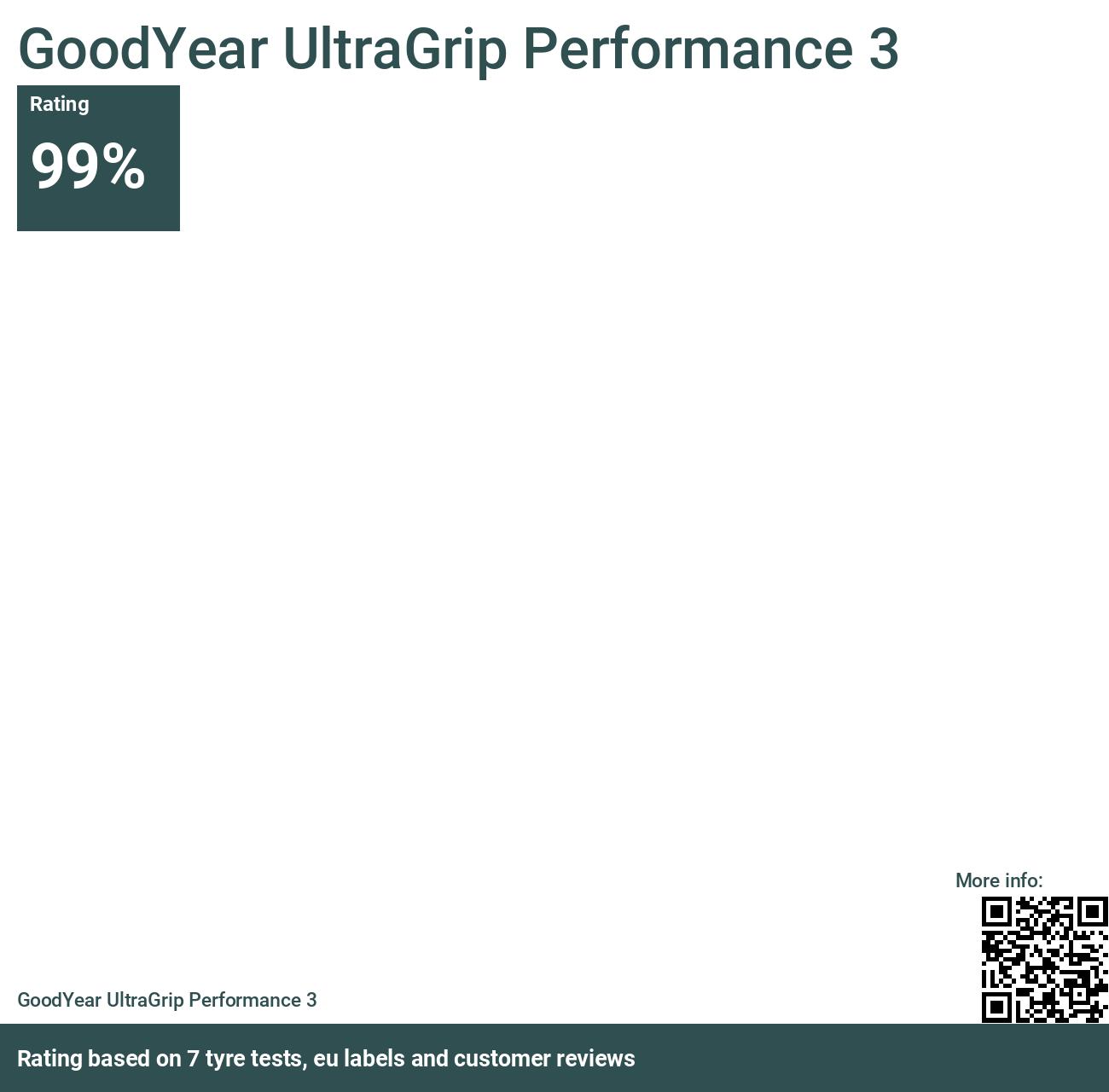 GoodYear UltraGrip Performance 3

Rating

99%

More info:

GoodYear UltraGrip Performance 3

Rating based on 7 tyre tests, eu labels and customer reviews